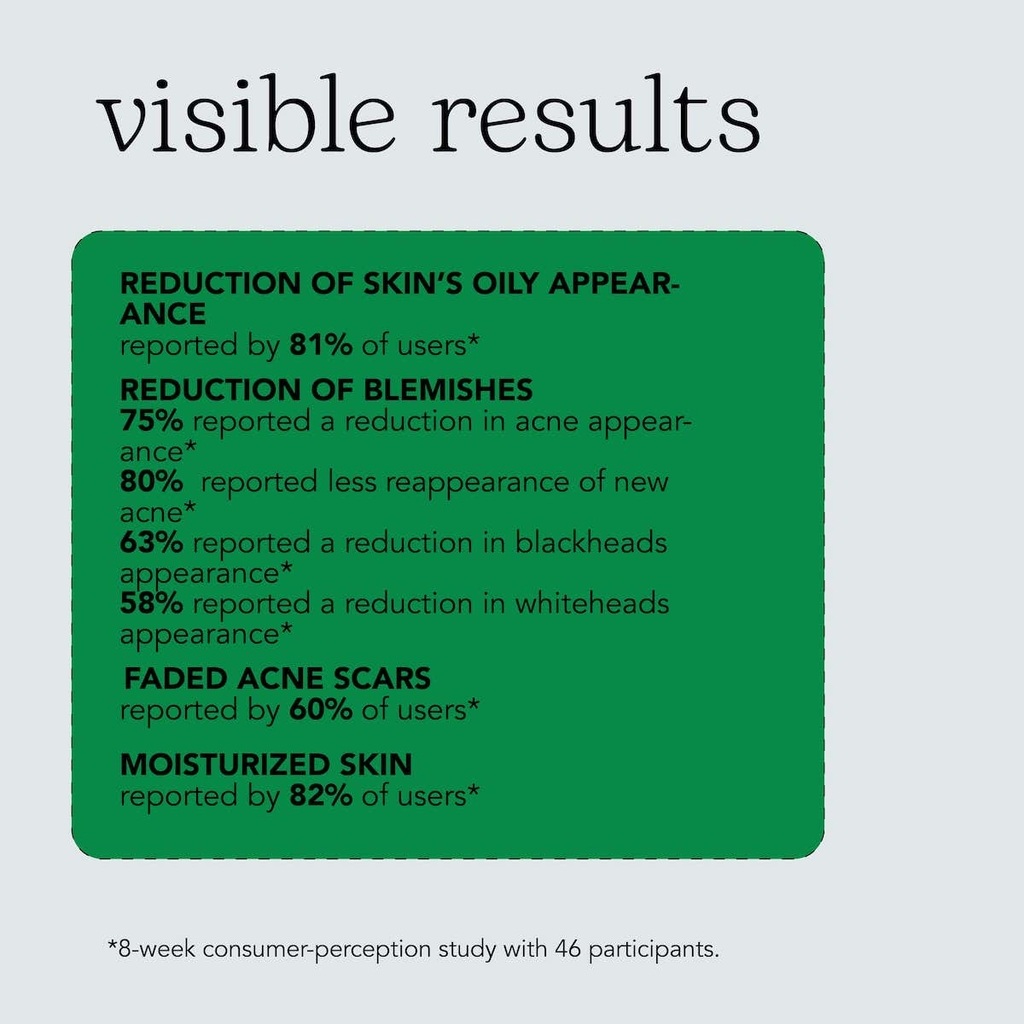 visible results

REDUCTION OF SKIN'S OILY APPEARANCE
reported by 81% of users*

REDUCTION OF BLEMISHES
75% reported a reduction in acne appearance*
80% reported less reappearance of new acne*
63% reported a reduction in blackheads appearance*
58% reported a reduction in whiteheads appearance*

FADED ACNE SCARS
reported by 60% of users*

MOISTURIZED SKIN
reported by 82% of users*

*8-week consumer-perception study with 46 participants.